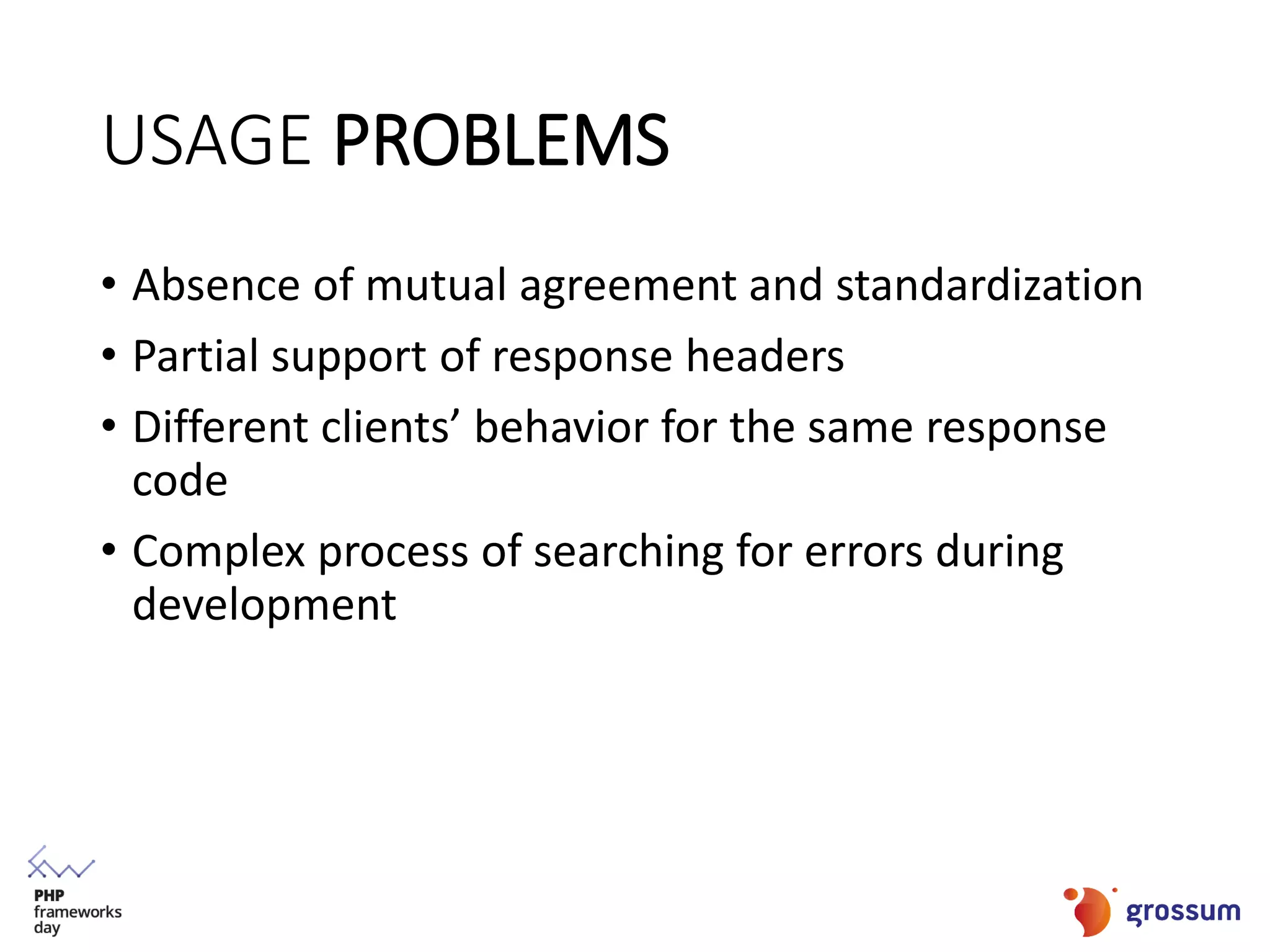 USAGE PROBLEMS

• Absence of mutual agreement and standardization
• Partial support of response headers
• Different clients' behavior for the same response code
• Complex process of searching for errors during development

PHP
frameworks
day

grossum